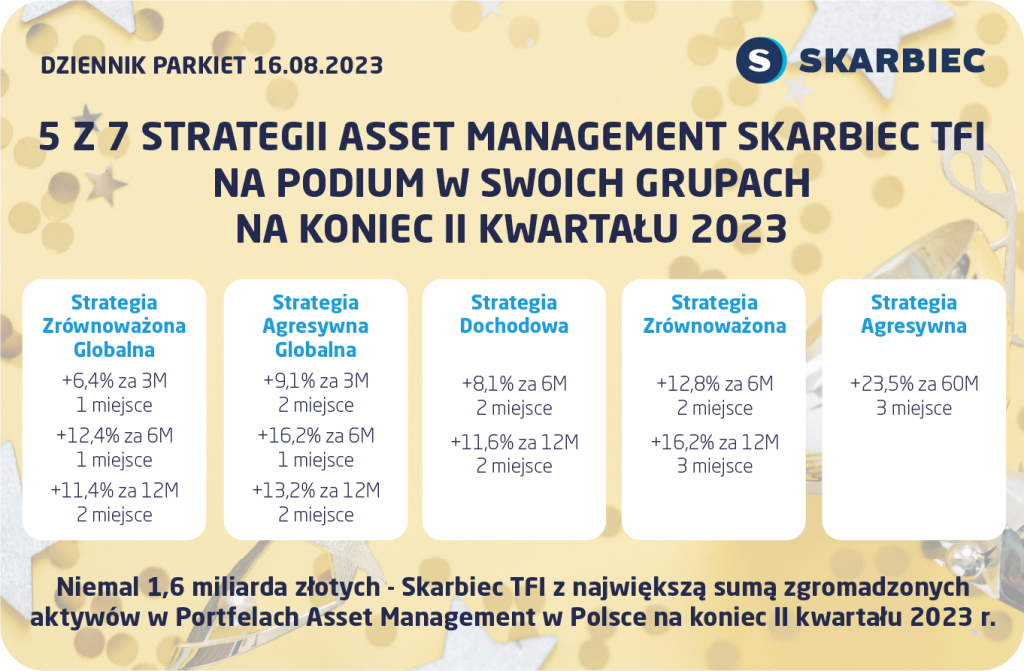 DZIENNIK PARKIET 16.08.2023

S SKARBIEC

5 Z 7 STRATEGII ASSET MANAGEMENT SKARBIEC TFI NA PODIUM W SWOICH GRUPACH NA KONIEC II KWARTAŁU 2023

Strategia Zrównoważona Globalna
+6,4% za 3M
1 miejsce
+12,4% za 6M
1 miejsce
+11,4% za 12M
2 miejsce

Strategia Agresywna Globalna
+9,1% za 3M
2 miejsce
+16,2% za 6M
1 miejsce
+13,2% za 12M
2 miejsce

Strategia Dochodowa
+8,1% za 6M
2 miejsce
+11,6% za 12M
2 miejsce

Strategia Zrównoważona
+12,8% za 6M
2 miejsce
+16,2% za 12M
3 miejsce

Strategia Agresywna
+23,5% za 60M
3 miejsce

Niemal 1,6 miliarda złotych - Skarbiec TFI z największą sumą zgromadzonych aktywów w Portfelach Asset Management w Polsce na koniec II kwartału 2023 r.